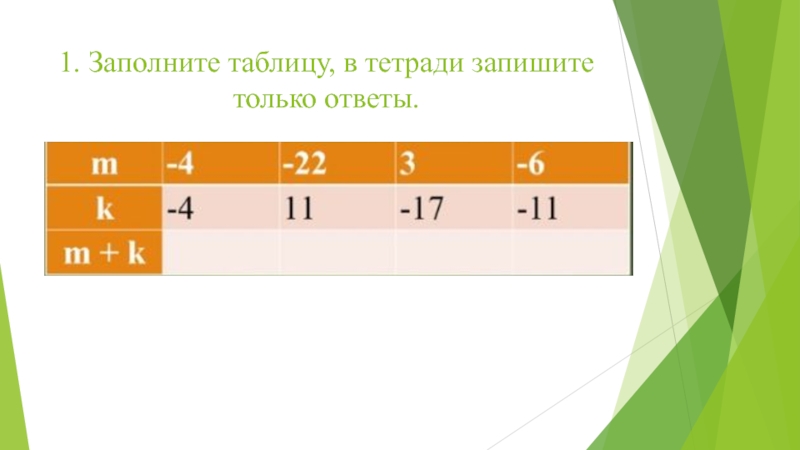 1. Заполните таблицу, в тетради запишите только ответы.

| m | -4 | -22 | 3 | -6 |
|---|---|---|---|---|
| k | -4 | 11 | -17 | -11 |
| m + k | | | | |